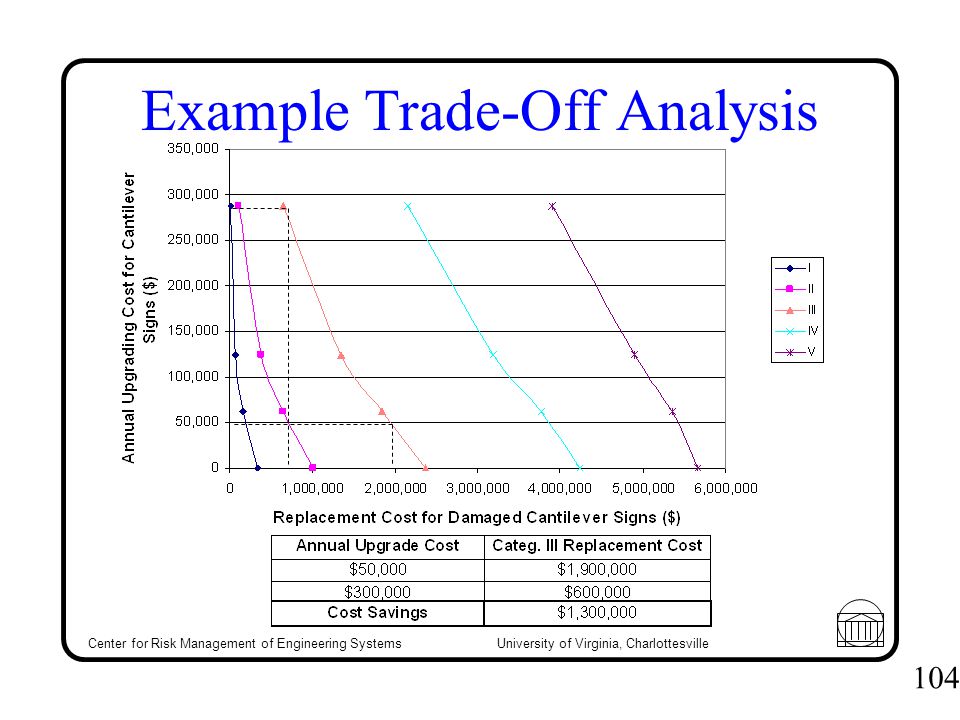 Example Trade-Off Analysis

Annual Upgrading Cost for Cantilever Signs ($)

350,000
300,000
250,000
200,000
150,000
100,000
50,000
0

0 1,000,000 2,000,000 3,000,000 4,000,000 5,000,000 6,000,000

Replacement Cost for Damaged Cantilever Signs ($)

I
II
III
IV
V

| Annual Upgrade Cost | Categ. III Replacement Cost |
|---|---|
| $50,000 | $1,900,000 |
| $300,000 | $600,000 |
| Cost Savings | $1,300,000 |

Center for Risk Management of Engineering Systems

University of Virginia, Charlottesville

104